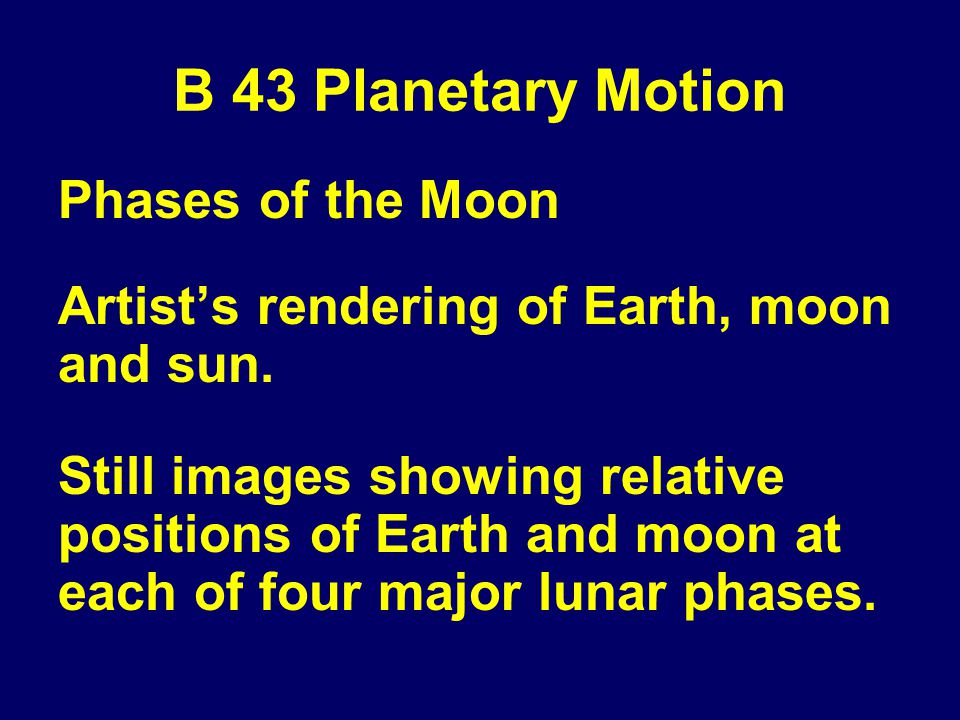 B 43 Planetary Motion

Phases of the Moon

Artist’s rendering of Earth, moon and sun.

Still images showing relative positions of Earth and moon at each of four major lunar phases.